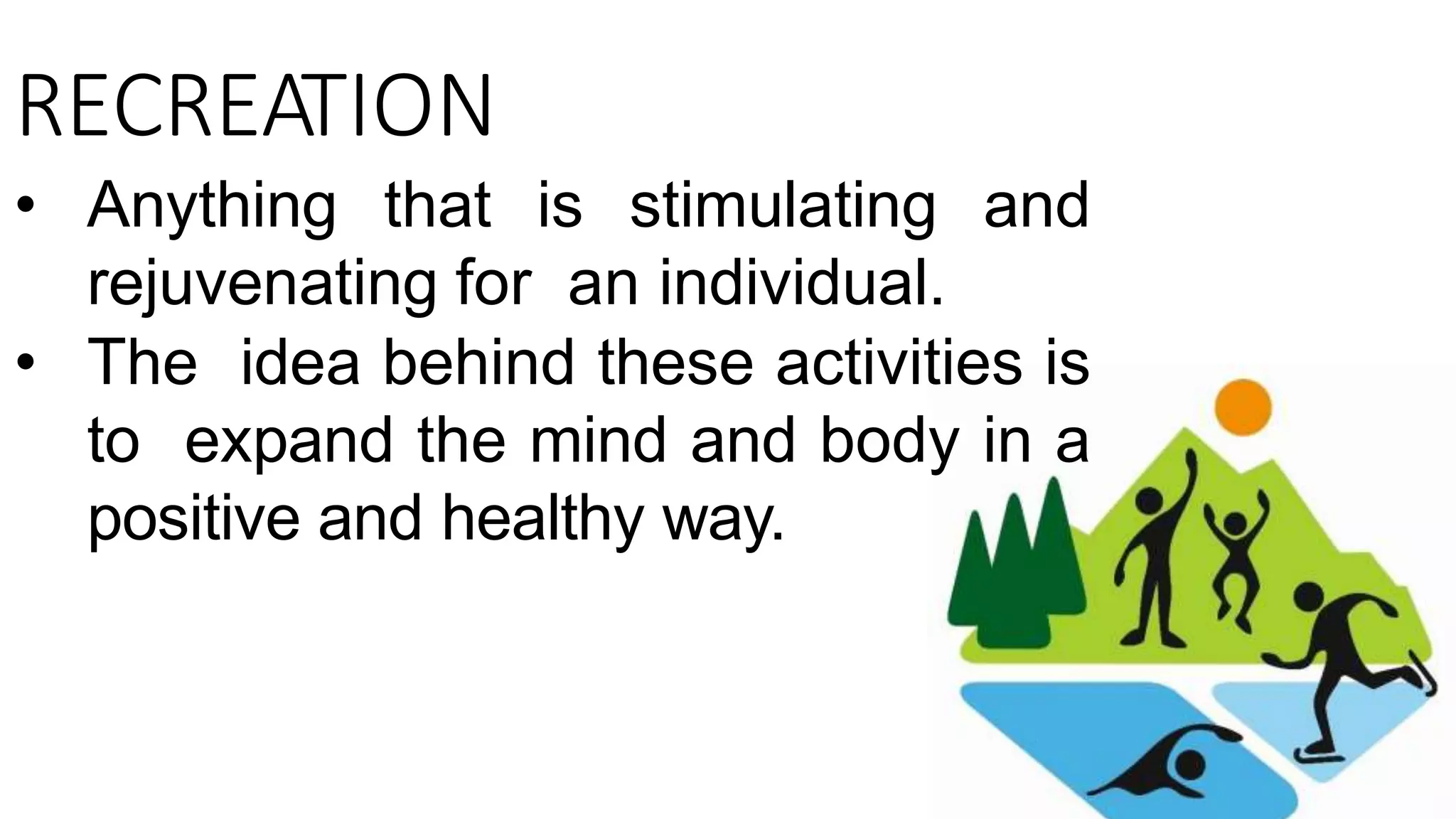 RECREATION

• Anything that is stimulating and rejuvenating for an individual.

• The idea behind these activities is to expand the mind and body in a positive and healthy way.